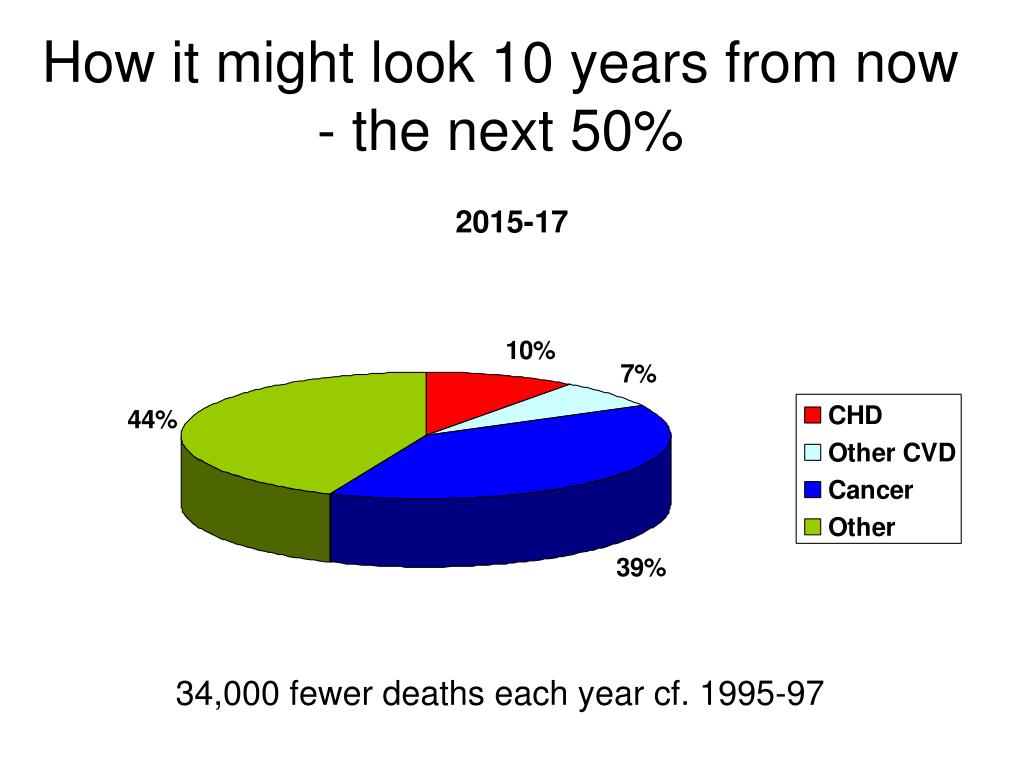 How it might look 10 years from now - the next 50%

2015-17

10%

7%

44%

39%

CHD
Other CVD
Cancer
Other

34,000 fewer deaths each year cf. 1995-97